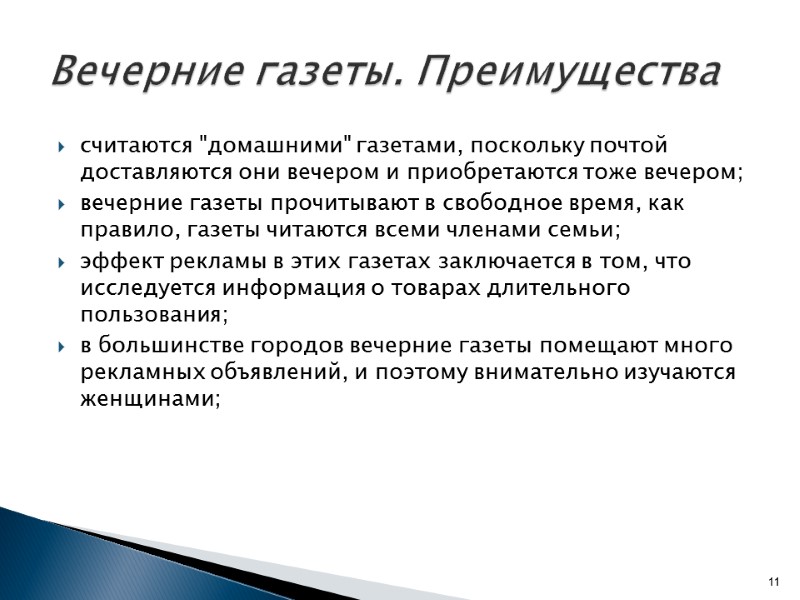 Вечерние газеты. Преимущества

считаются "домашними" газетами, поскольку почтой доставляются они вечером и приобретаются тоже вечером;

вечерние газеты прочитывают в свободное время, как правило, газеты читаются всеми членами семьи;

эффект рекламы в этих газетах заключается в том, что исследуется информация о товарах длительного пользования;

в большинстве городов вечерние газеты помещают много рекламных объявлений, и поэтому внимательно изучаются женщинами;

11